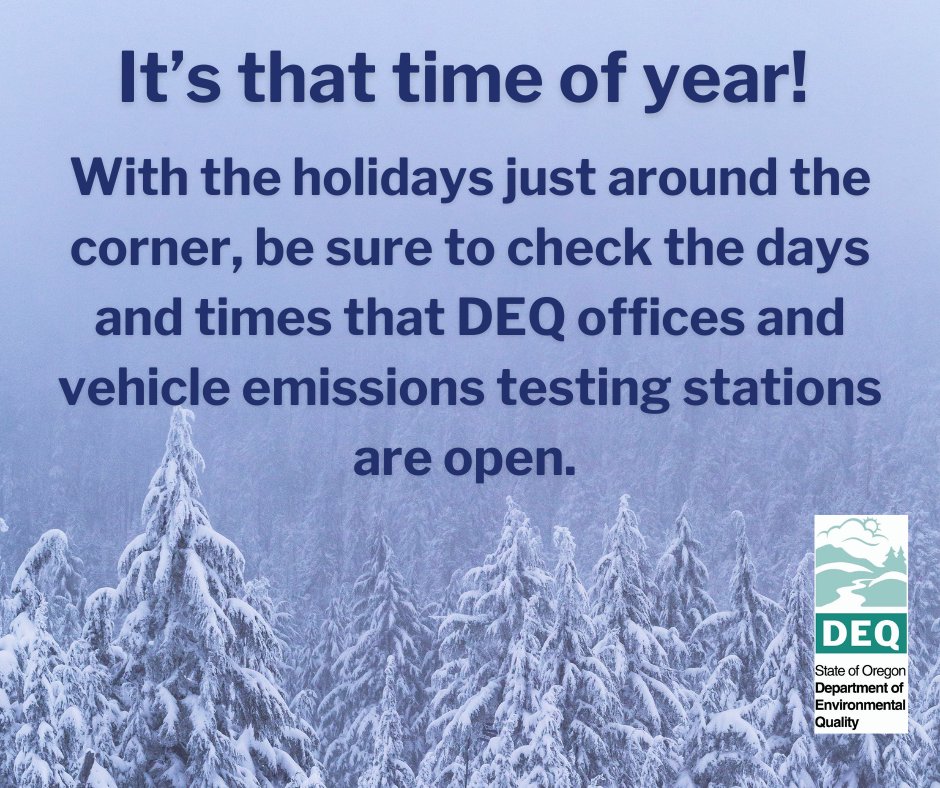 It’s that time of year!

With the holidays just around the corner, be sure to check the days and times that DEQ offices and vehicle emissions testing stations are open.

DEQ
State of Oregon
Department of Environmental Quality